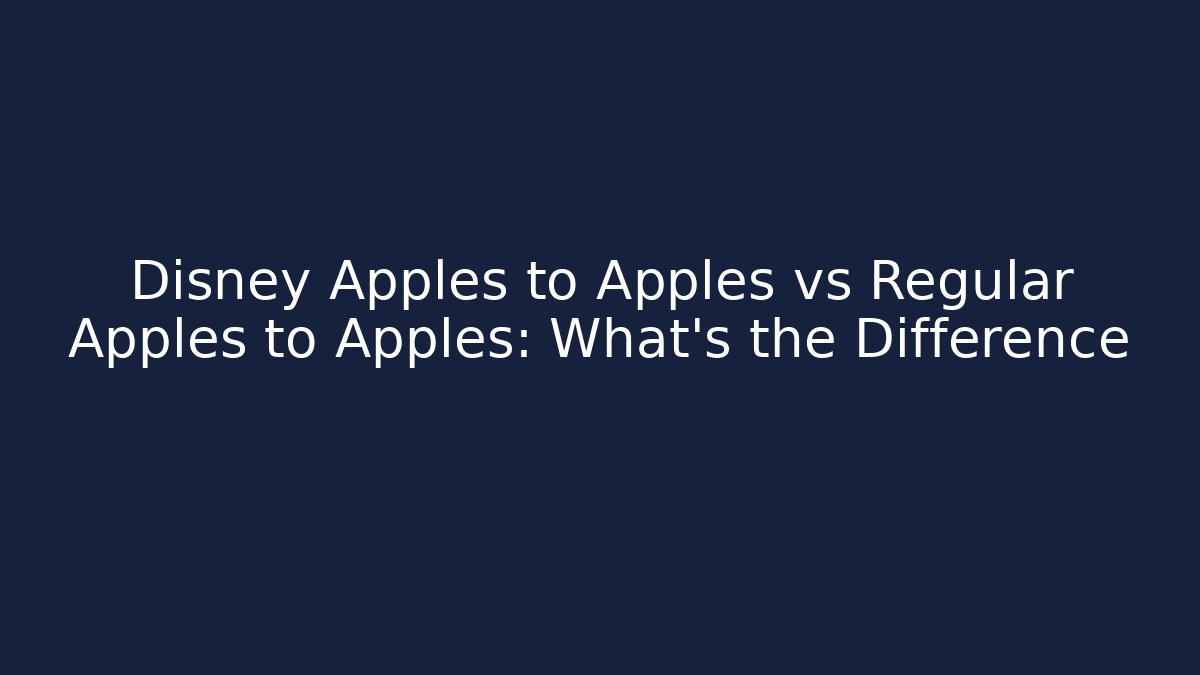 Disney Apples to Apples vs Regular Apples to Apples: What's the Difference